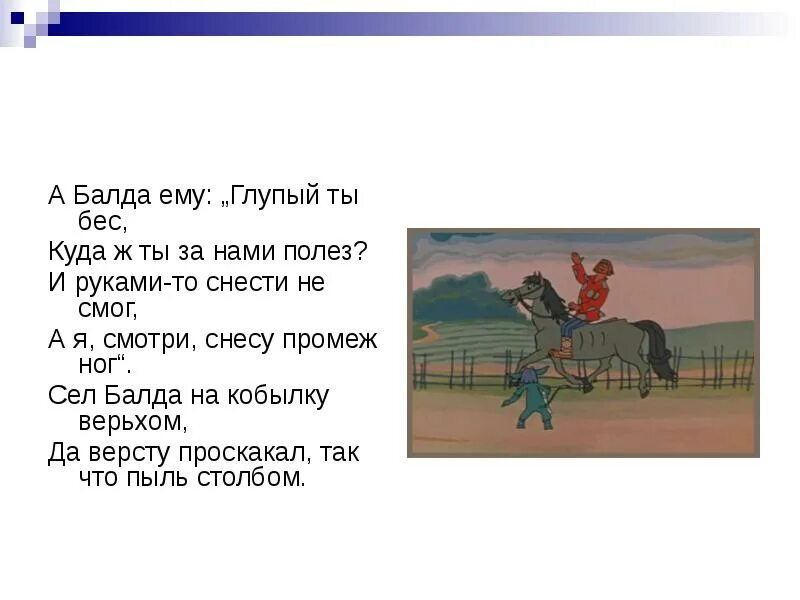 А Балда ему: „Глупый ты бес,

Куда ж ты за нами полез?

И руками-то снести не смог,

А я, смотри, снесу промеж ног“.

Сел Балда на кобылку верьхом,

Да версту проскакал, так что пыль столбом.